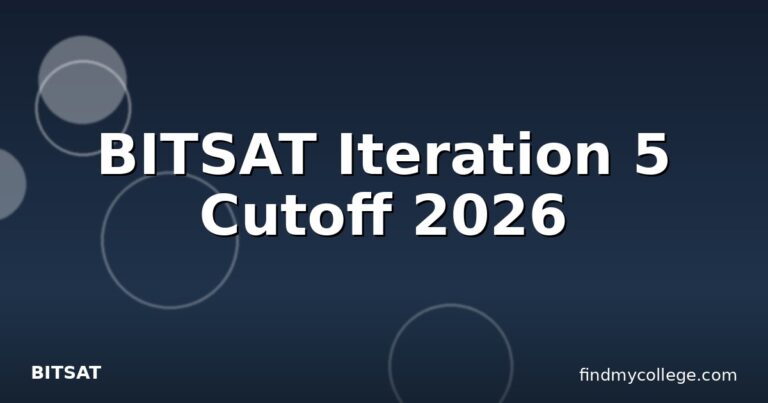 BITSAT Iteration 5 Cutoff 2026

BITSAT

findmycollege.com